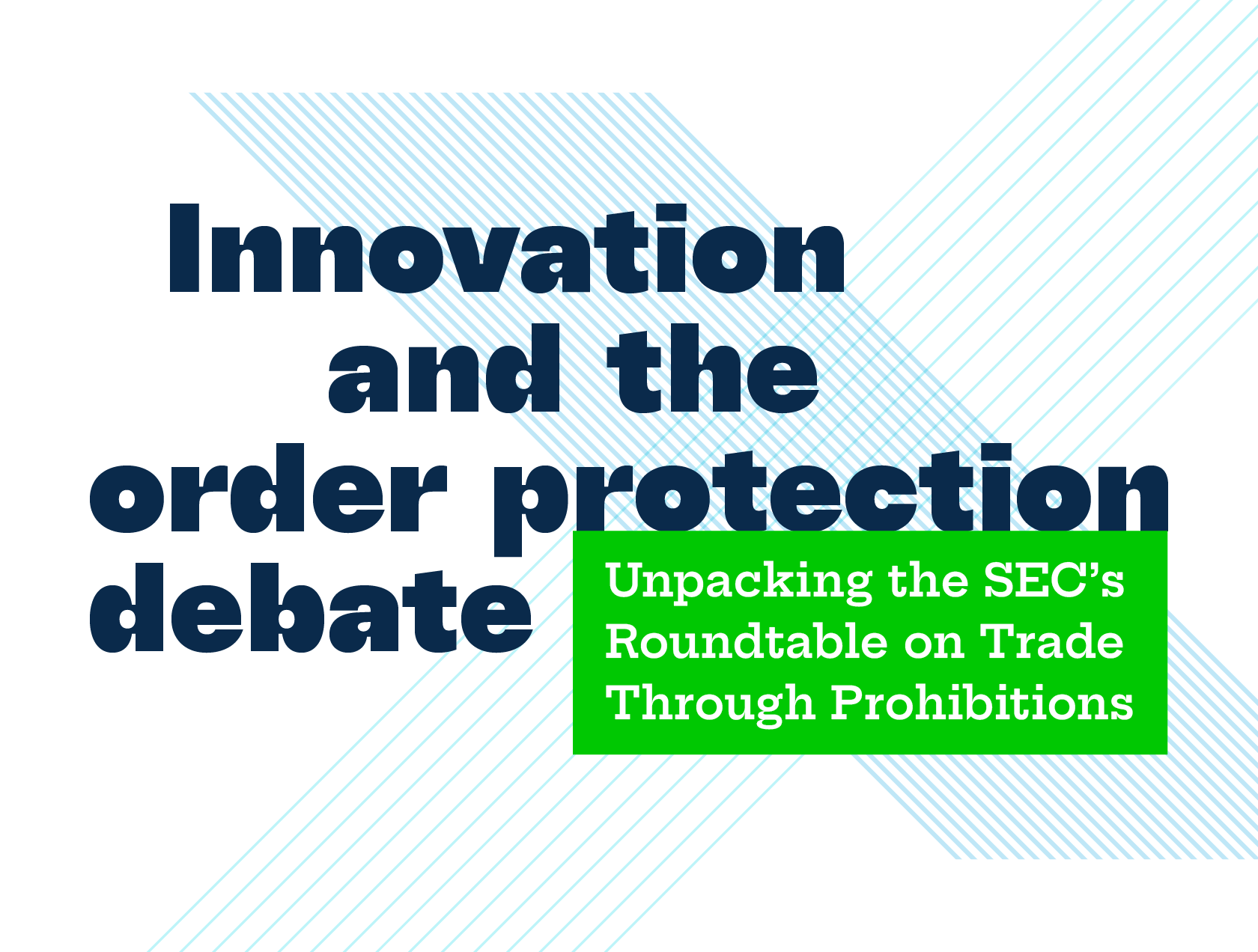 Innovation and the order protection debate

Unpacking the SEC's Roundtable on Trade Through Prohibitions